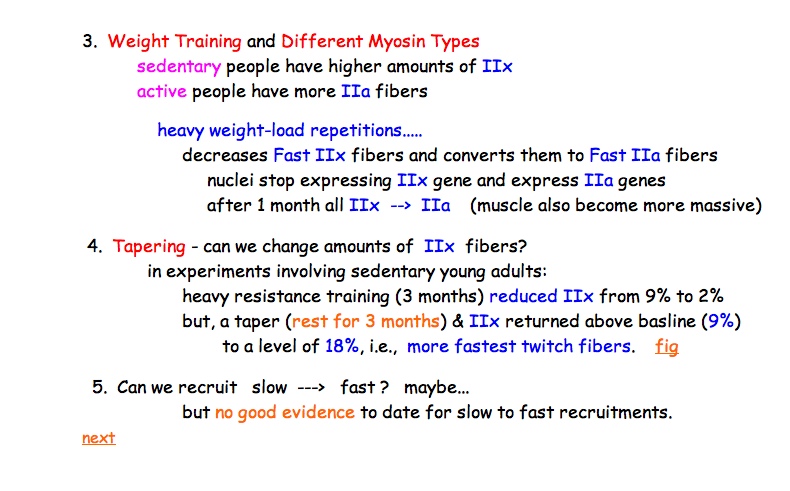 3. Weight Training and Different Myosin Types
sedentary people have higher amounts of IIx
active people have more IIa fibers

heavy weight-load repetitions.....
decreases Fast IIx fibers and converts them to Fast IIa fibers
nuclei stop expressing IIx gene and express IIa genes
after 1 month all IIx --> IIa (muscle also become more massive)

4. Tapering - can we change amounts of IIx fibers?
in experiments involving sedentary young adults:
heavy resistance training (3 months) reduced IIx from 9% to 2%
but, a taper (rest for 3 months) & IIx returned above basline (9%)
to a level of 18%, i.e., more fastest twitch fibers. fig

5. Can we recruit slow ---> fast ? maybe...
but no good evidence to date for slow to fast recruitments.

next